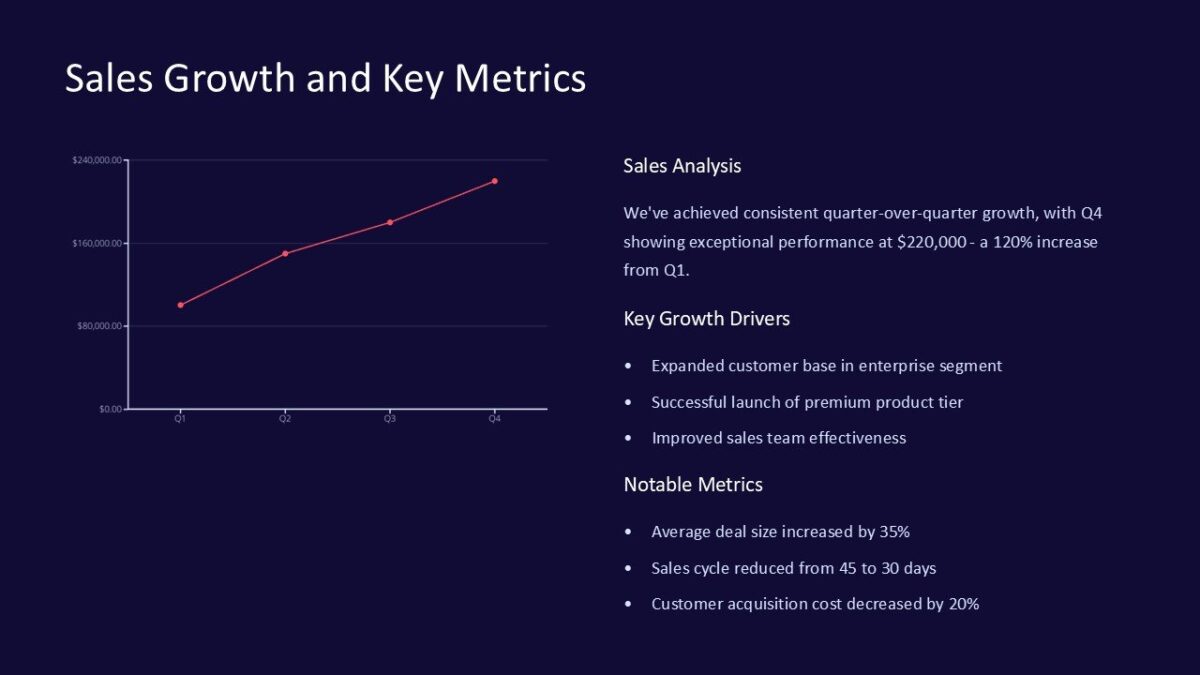 Sales Growth and Key Metrics

$240,000.00
$160,000.00
$80,000.00
$0.00
Q1
Q2
Q3
Q4

Sales Analysis

We've achieved consistent quarter-over-quarter growth, with Q4 showing exceptional performance at $220,000 - a 120% increase from Q1.

Key Growth Drivers

• Expanded customer base in enterprise segment
• Successful launch of premium product tier
• Improved sales team effectiveness

Notable Metrics

• Average deal size increased by 35%
• Sales cycle reduced from 45 to 30 days
• Customer acquisition cost decreased by 20%